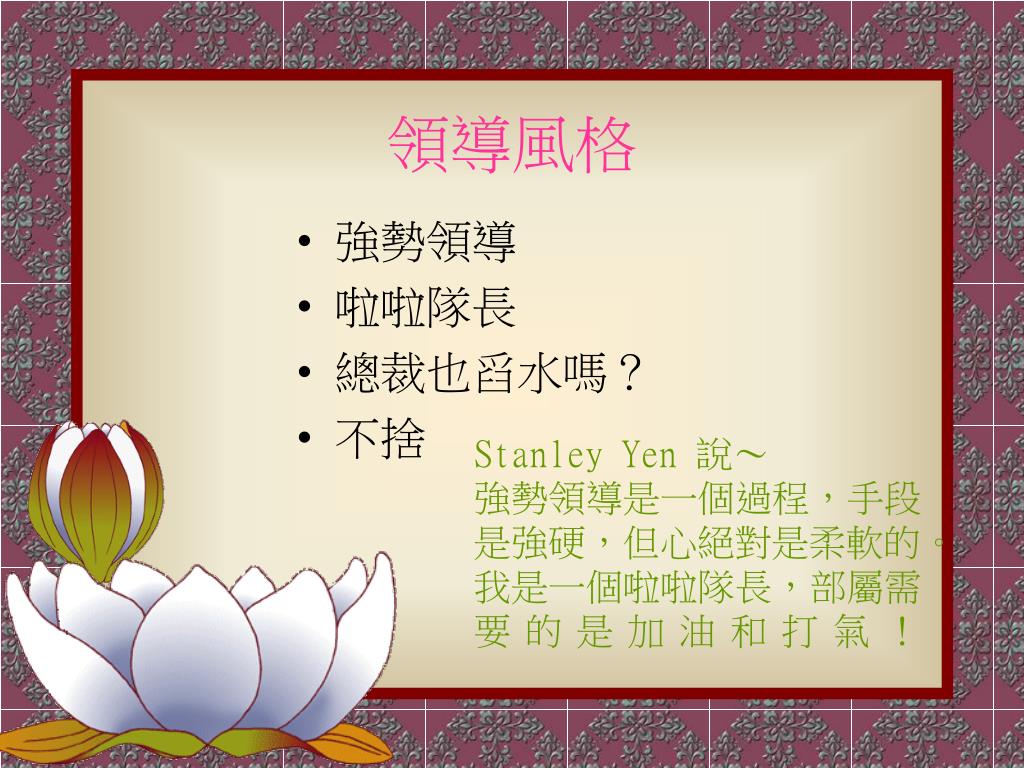 領導風格

• 強勢領導
• 啦啦隊長
• 總裁也舀水嗎？
• 不捨

Stanley Yen 說～
強勢領導是一個過程，手段是強硬，但心絕對是柔軟的。我是一個啦啦隊長，部屬需要的是加油和打氣！